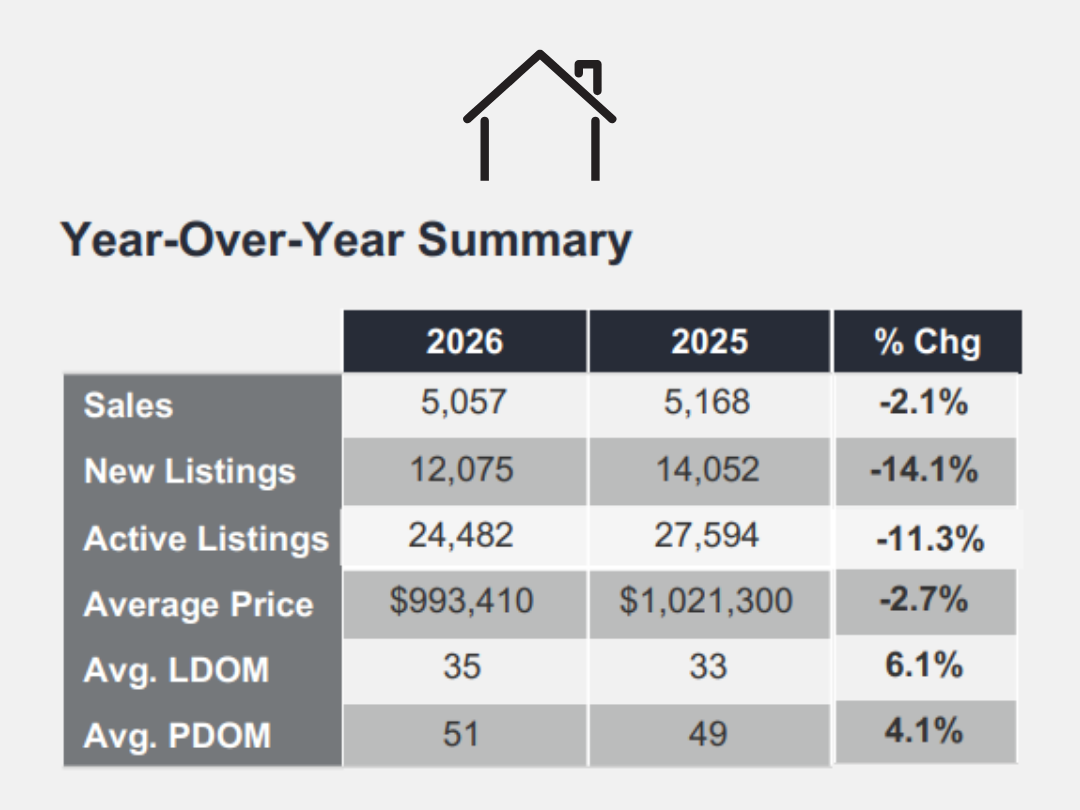 Year-Over-Year Summary

|  | 2026 | 2025 | % Chg |
|---|---|---|---|
| Sales | 5,057 | 5,168 | -2.1% |
| New Listings | 12,075 | 14,052 | -14.1% |
| Active Listings | 24,482 | 27,594 | -11.3% |
| Average Price | $993,410 | $1,021,300 | -2.7% |
| Avg. LDOM | 35 | 33 | 6.1% |
| Avg. PDOM | 51 | 49 | 4.1% |